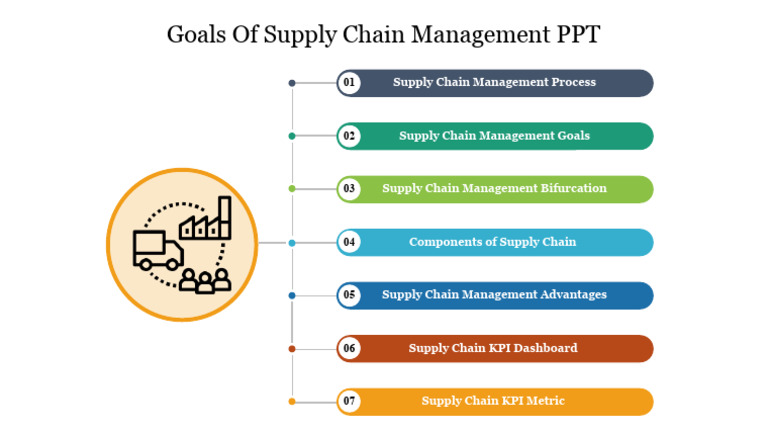 Goals Of Supply Chain Management PPT

01 Supply Chain Management Process

02 Supply Chain Management Goals

03 Supply Chain Management Bifurcation

04 Components of Supply Chain

05 Supply Chain Management Advantages

06 Supply Chain KPI Dashboard

07 Supply Chain KPI Metric